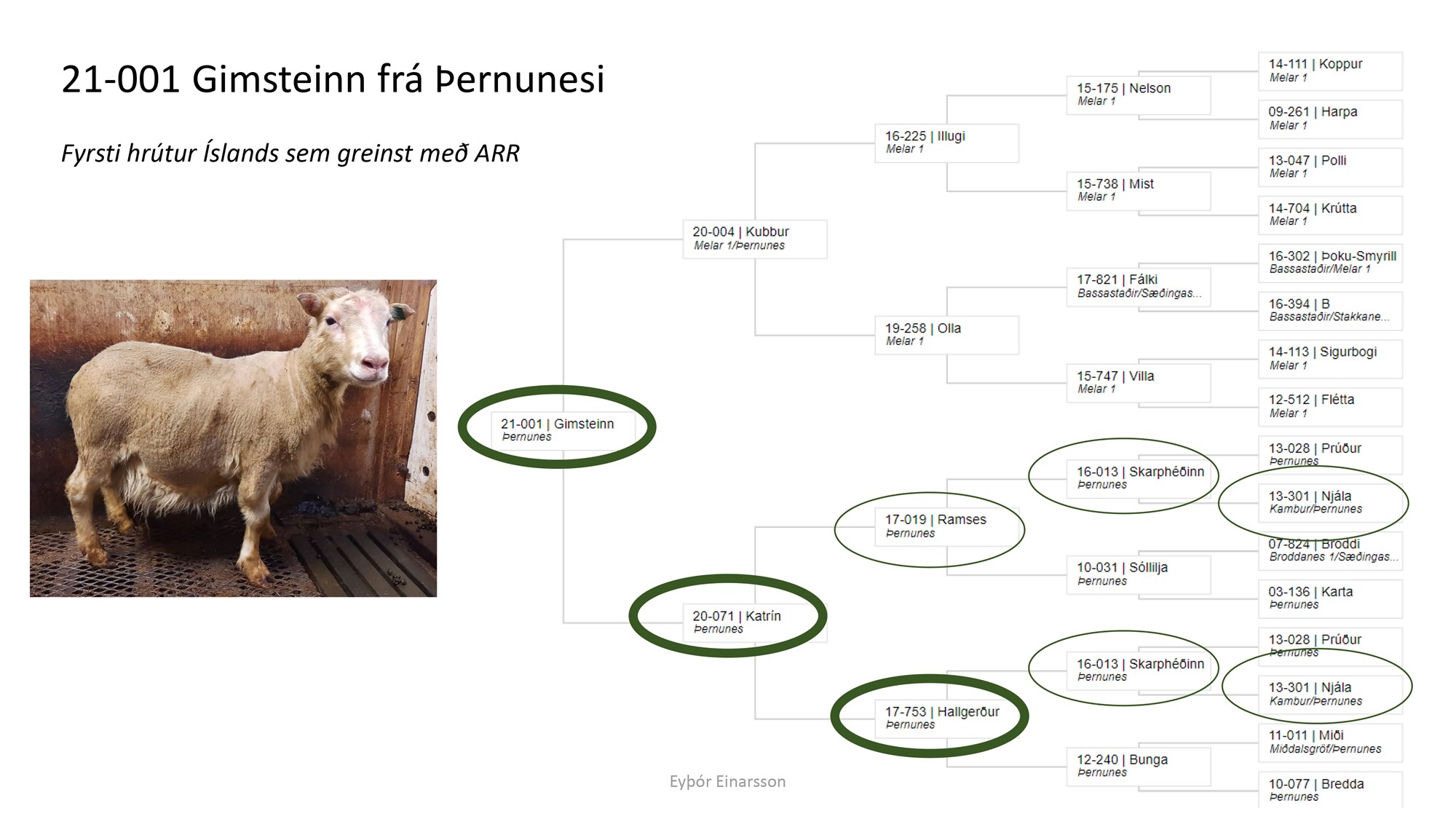 21-001 Gimsteinn frá Þernunesi

Fyrsti hrútur Íslands sem greinst með ARR

21-001 | Gimsteinn
Þernunes

20-004 | Kubbur
Melar 1/Þernunes

20-071 | Katrín
Þernunes

16-225 | Illugi
Melar 1

19-258 | Olla
Melar 1

17-019 | Ramses
Þernunes

17-753 | Hallgerður
Þernunes

15-175 | Nelson
Melar 1

15-738 | Mist
Melar 1

17-821 | Fálki
Bassastaðir/Sæðingas...

15-747 | Villa
Melar 1

16-013 | Skarphéðinn
Þernunes

10-031 | Sóllilja
Þernunes

16-013 | Skarphéðinn
Þernunes

12-240 | Bunga
Þernunes

14-111 | Koppur
Melar 1

09-261 | Harpa
Melar 1

13-047 | Polli
Melar 1

14-704 | Krútta
Melar 1

16-302 | Þoku-Smyrill
Bassastaðir/Melar 1

16-394 | B
Bassastaðir/Stakkane...

14-113 | Sigurbogi
Melar 1

12-512 | Flétta
Melar 1

13-028 | Prúður
Þernunes

13-301 | Njála
Kambur/Þernunes

07-824 | Broddi
Broddanes 1/Sæðingas...

03-136 | Karta
Þernunes

13-028 | Prúður
Þernunes

13-301 | Njála
Kambur/Þernunes

11-011 | Miði
Miðdalsgröf/Þernunes

10-077 | Bredda
Þernunes

Eyþór Einarsson